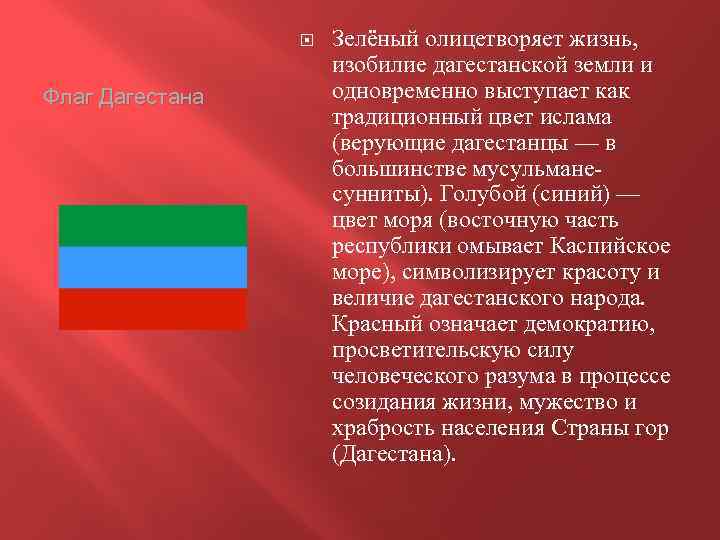 Флаг Дагестана

Зелёный олицетворяет жизнь, изобилие дагестанской земли и одновременно выступает как традиционный цвет ислама (верующие дагестанцы — в большинстве мусульмане-сунниты). Голубой (синий) — цвет моря (восточную часть республики омывает Каспийское море), символизирует красоту и величие дагестанского народа. Красный означает демократию, просветительскую силу человеческого разума в процессе созидания жизни, мужество и храбрость населения Страны гор (Дагестана).